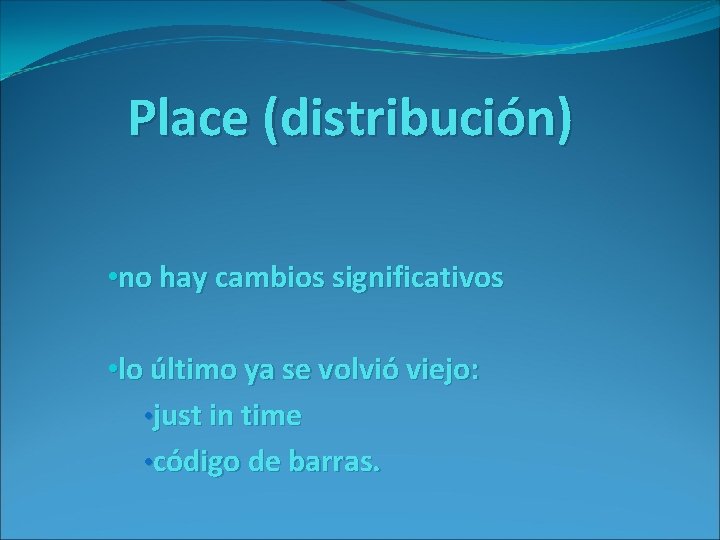 Place (distribución)

•no hay cambios significativos

•lo último ya se volvió viejo:

•just in time

•código de barras.